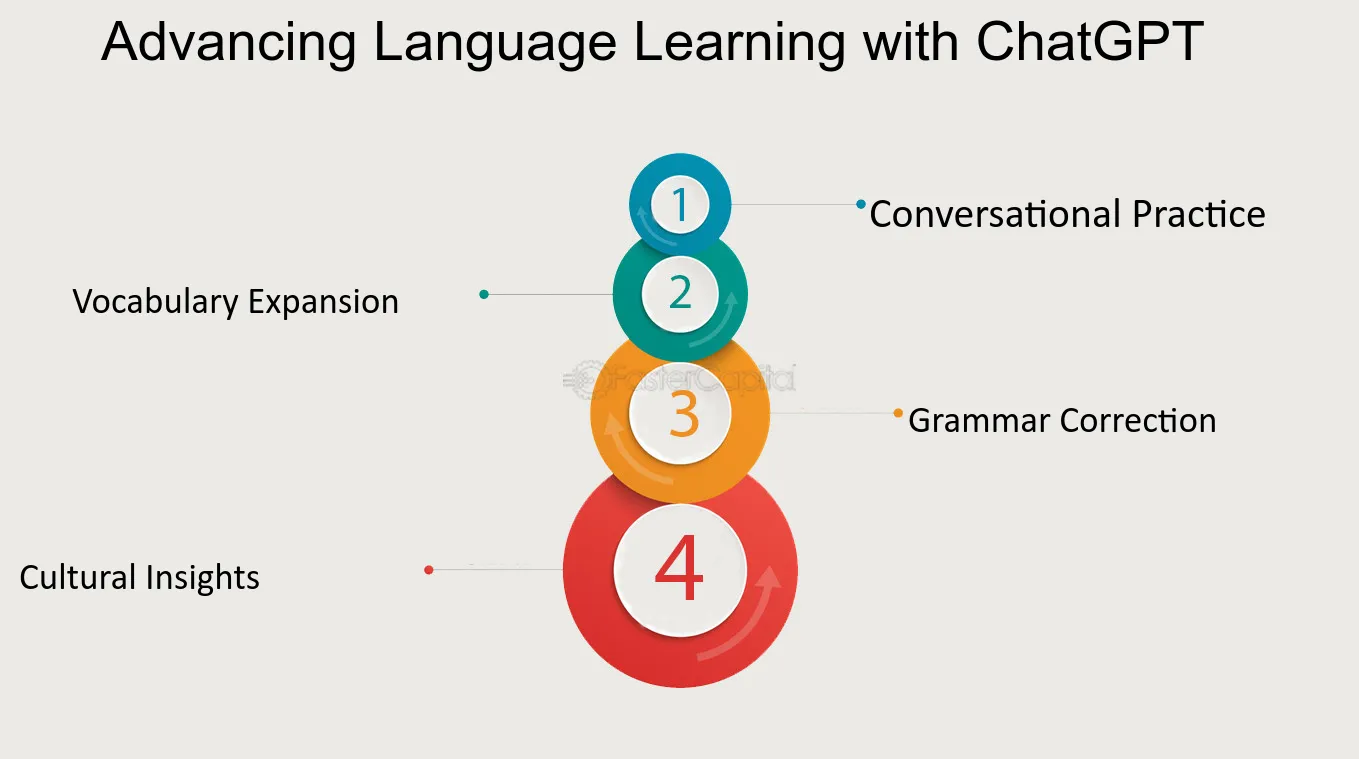 Advancing Language Learning with ChatGPT

1
Conversational Practice

2
Vocabulary Expansion

FasterCapital

3
Grammar Correction

4
Cultural Insights